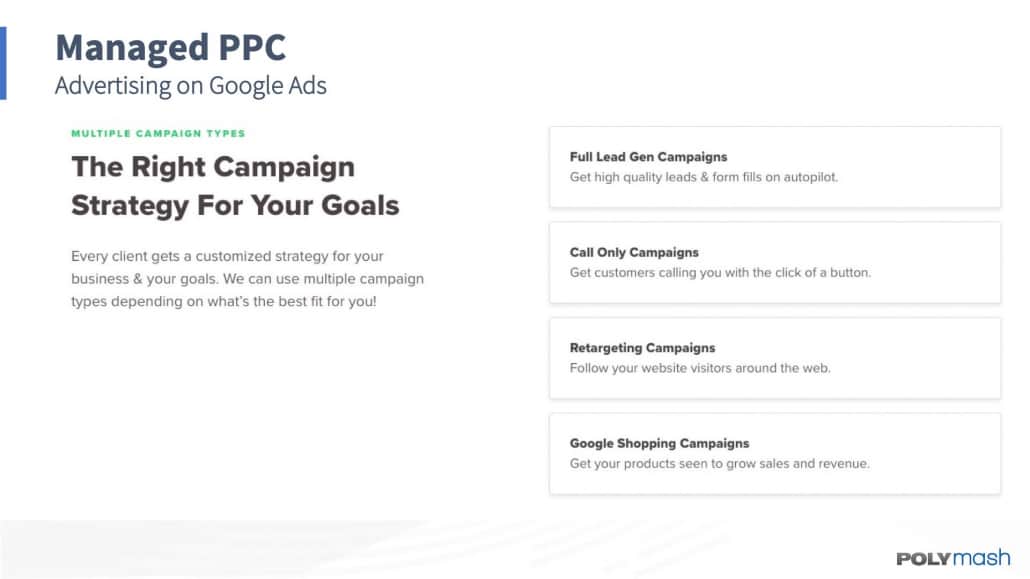 Managed PPC
Advertising on Google Ads

MULTIPLE CAMPAIGN TYPES

The Right Campaign Strategy For Your Goals

Every client gets a customized strategy for your business & your goals. We can use multiple campaign types depending on what's the best fit for you!

Full Lead Gen Campaigns
Get high quality leads & form fills on autopilot.

Call Only Campaigns
Get customers calling you with the click of a button.

Retargeting Campaigns
Follow your website visitors around the web.

Google Shopping Campaigns
Get your products seen to grow sales and revenue.

POLYmash